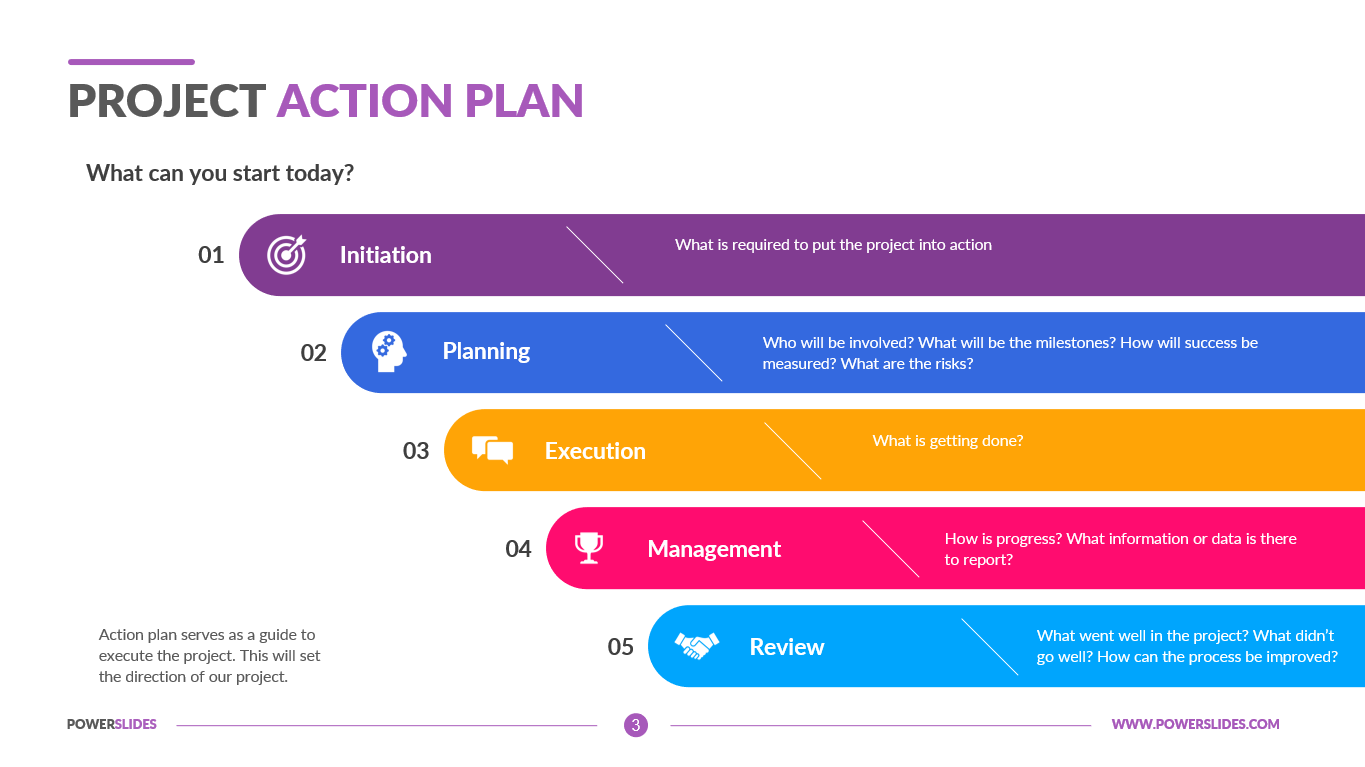 PROJECT ACTION PLAN

What can you start today?

01 Initiation
What is required to put the project into action

02 Planning
Who will be involved? What will be the milestones? How will success be measured? What are the risks?

03 Execution
What is getting done?

04 Management
How is progress? What information or data is there to report?

05 Review
What went well in the project? What didn't go well? How can the process be improved?

Action plan serves as a guide to execute the project. This will set the direction of our project.

POWERSLIDES 3 WWW.POWERSLIDES.COM